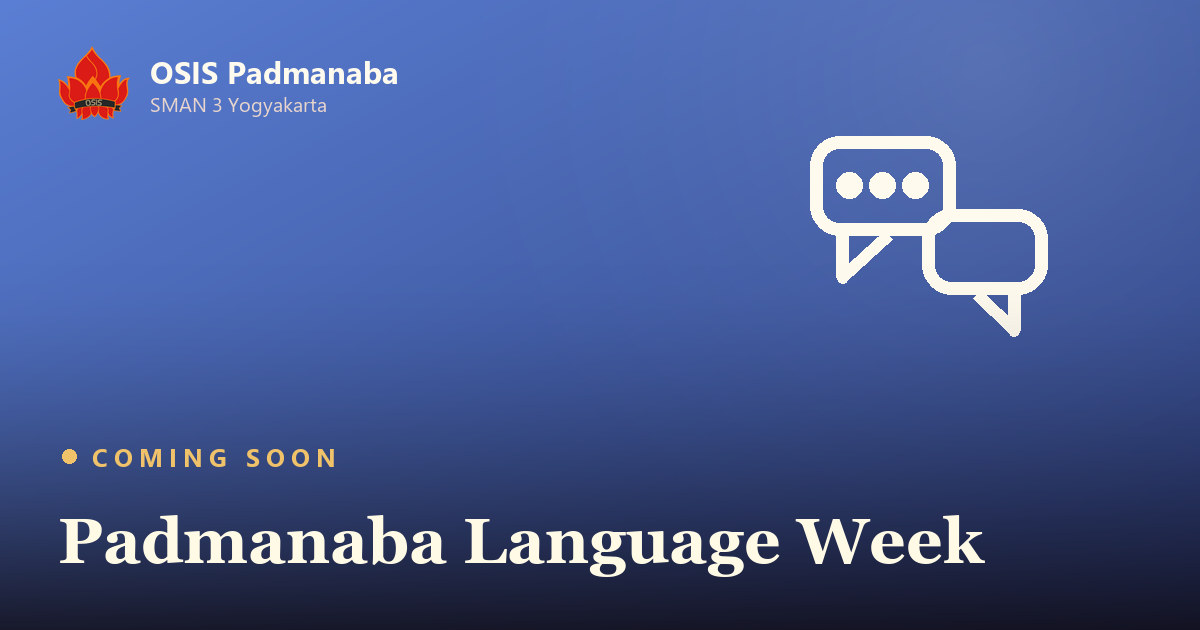 OSIS

OSIS Padmanaba
SMAN 3 Yogyakarta

COMING SOON

Padmanaba Language Week